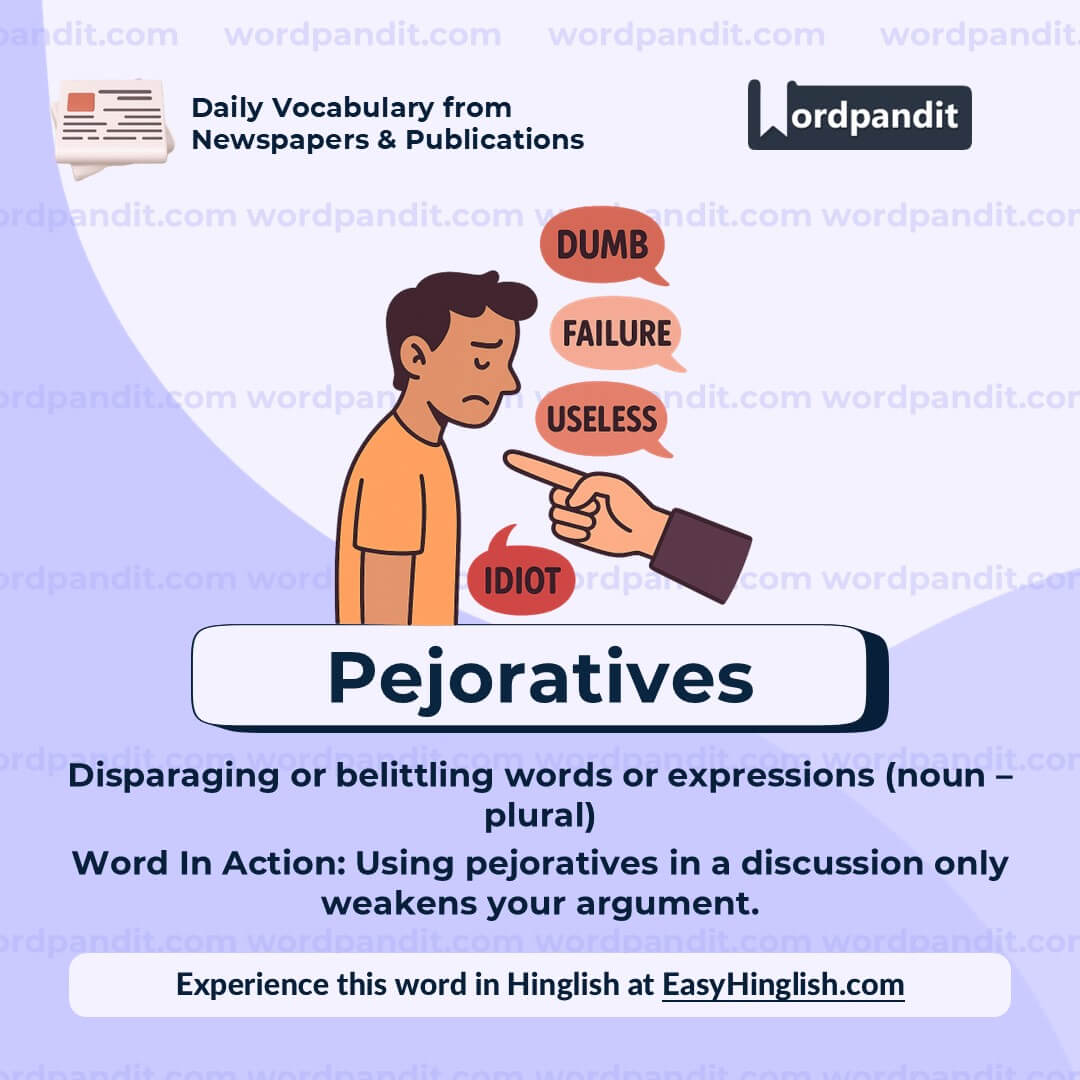 wordpandit.com wordpandit.com wordpandit.com wordpandit.com

Daily Vocabulary from Newspapers & Publications

Wordpandit

DUMB

FAILURE

USELESS

IDIOT

Pejoratives

Disparaging or belittling words or expressions (noun – plural)

Word In Action: Using pejoratives in a discussion only weakens your argument.

Experience this word in Hinglish at EasyHinglish.com